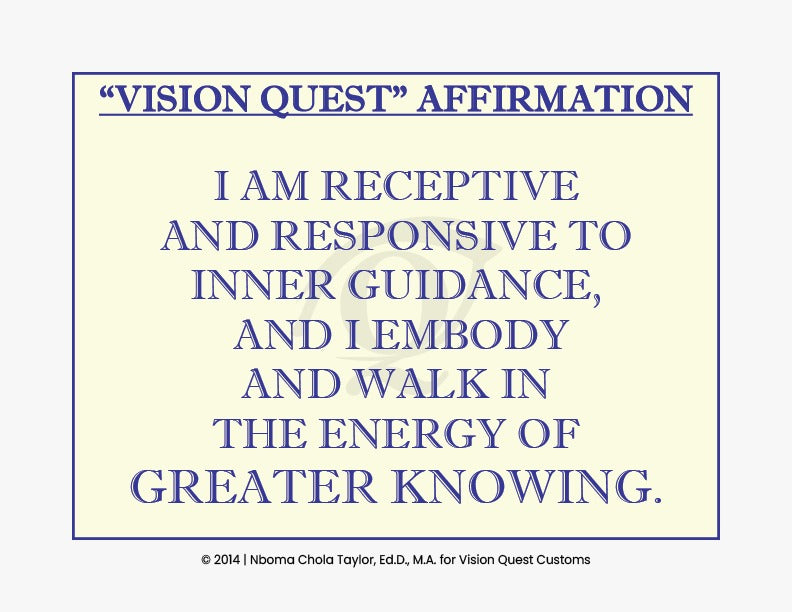 “VISION QUEST” AFFIRMATION

I AM RECEPTIVE AND RESPONSIVE TO INNER GUIDANCE, AND I EMBODY AND WALK IN THE ENERGY OF GREATER KNOWING.

© 2014 | Nboma Chola Taylor, Ed.D., M.A. for Vision Quest Customs